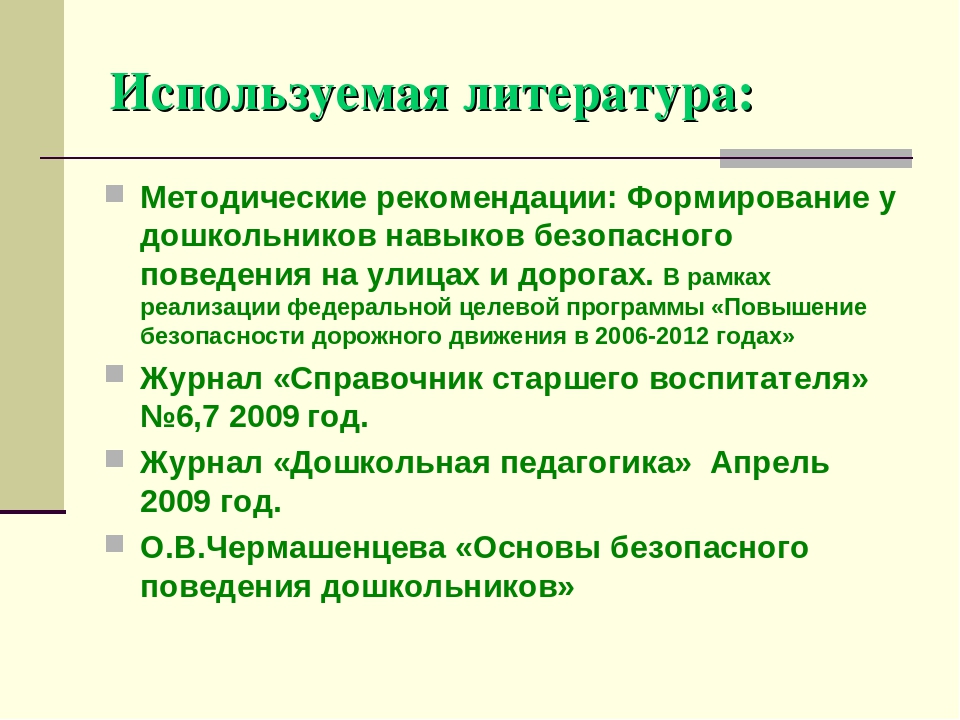 Используемая литература:

Методические рекомендации: Формирование у дошкольников навыков безопасного поведения на улицах и дорогах. В рамках реализации федеральной целевой программы «Повышение безопасности дорожного движения в 2006-2012 годах»

Журнал «Справочник старшего воспитателя» №6,7 2009 год.

Журнал «Дошкольная педагогика» Апрель 2009 год.

О.В.Чермашенцева «Основы безопасного поведения дошкольников»